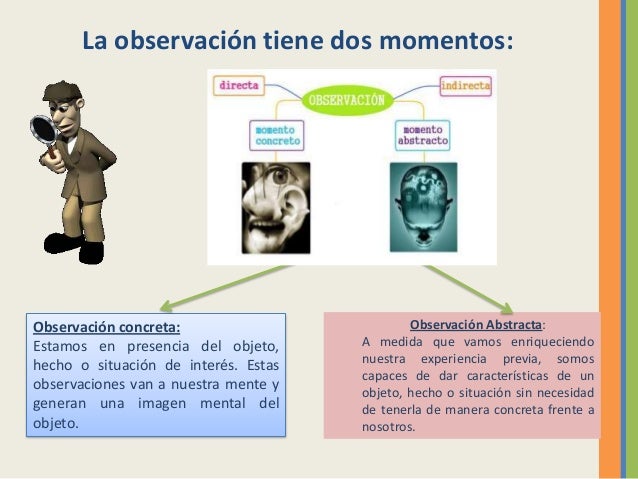 La observación tiene dos momentos:

directa

OBSERVACIÓN

indirecta

momento concreto

momento abstracto

Observación concreta:
Estamos en presencia del objeto, hecho o situación de interés. Estas observaciones van a nuestra mente y generan una imagen mental del objeto.

Observación Abstracta:
A medida que vamos enriqueciendo nuestra experiencia previa, somos capaces de dar características de un objeto, hecho o situación sin necesidad de tenerla de manera concreta frente a nosotros.